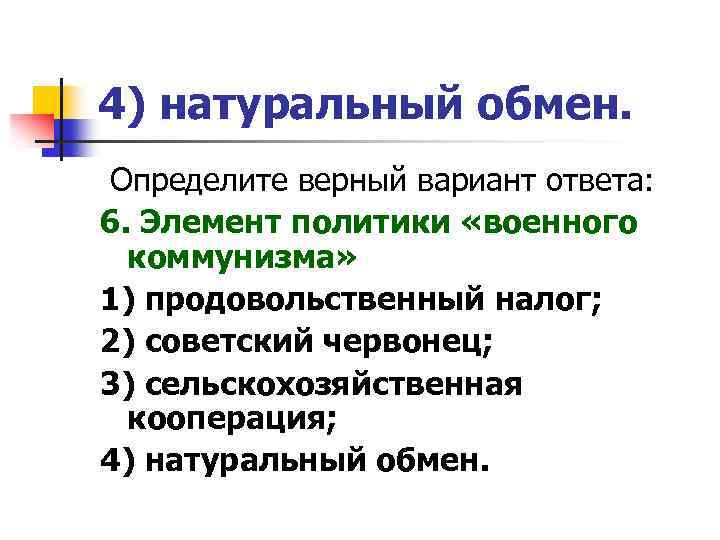 4) натуральный обмен.

Определите верный вариант ответа:

6. Элемент политики «военного коммунизма»

1) продовольственный налог;

2) советский червонец;

3) сельскохозяйственная кооперация;

4) натуральный обмен.